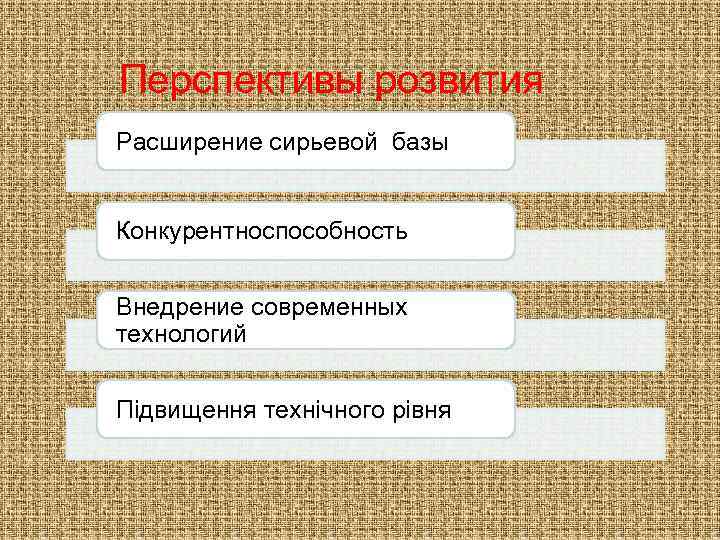 Перспективы розвития

Расширение сирьевой базы

Конкурентноспособность

Внедрение современных технологий

Підвищення технічного рівня